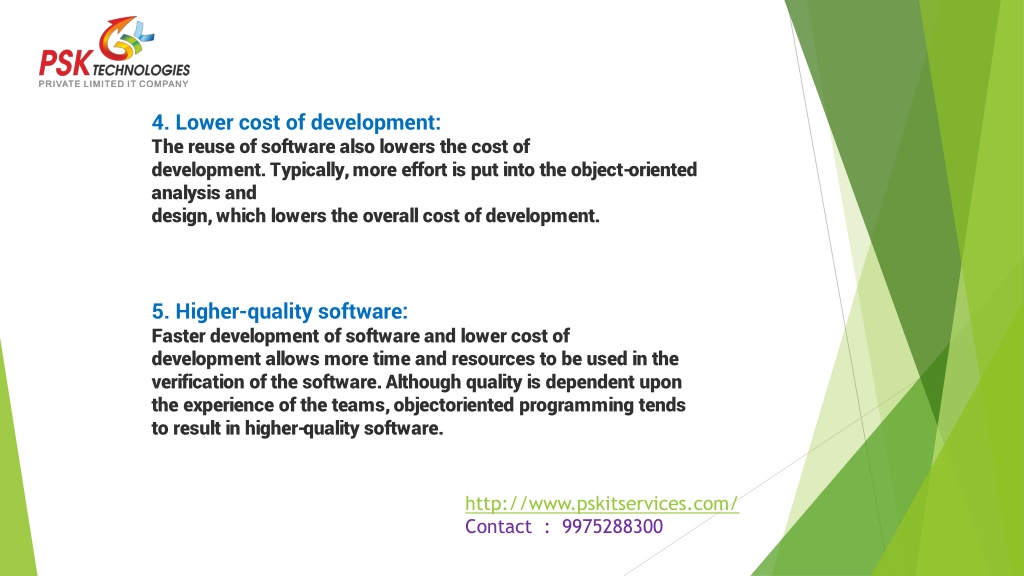 PSK TECHNOLOGIES
PRIVATE LIMITED IT COMPANY

4. Lower cost of development:
The reuse of software also lowers the cost of development. Typically, more effort is put into the object-oriented analysis and design, which lowers the overall cost of development.

5. Higher-quality software:
Faster development of software and lower cost of development allows more time and resources to be used in the verification of the software. Although quality is dependent upon the experience of the teams, objectoriented programming tends to result in higher-quality software.

http://www.pskitservices.com/
Contact : 9975288300